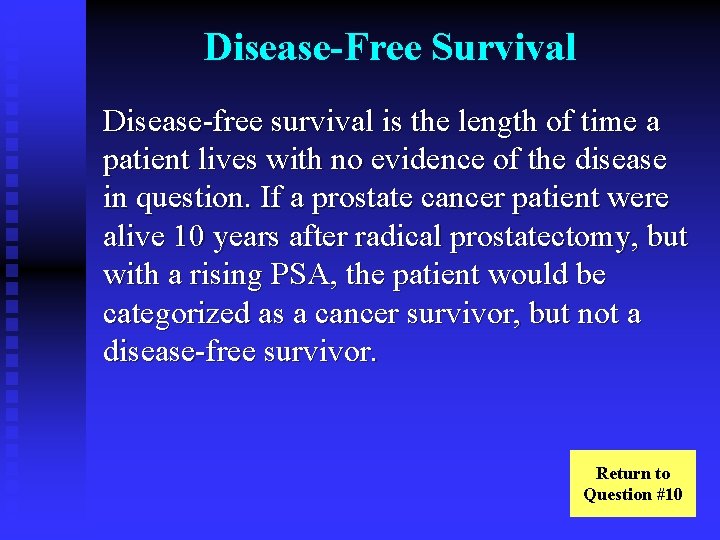 Disease-Free Survival

Disease-free survival is the length of time a patient lives with no evidence of the disease in question. If a prostate cancer patient were alive 10 years after radical prostatectomy, but with a rising PSA, the patient would be categorized as a cancer survivor, but not a disease-free survivor.

Return to Question #10